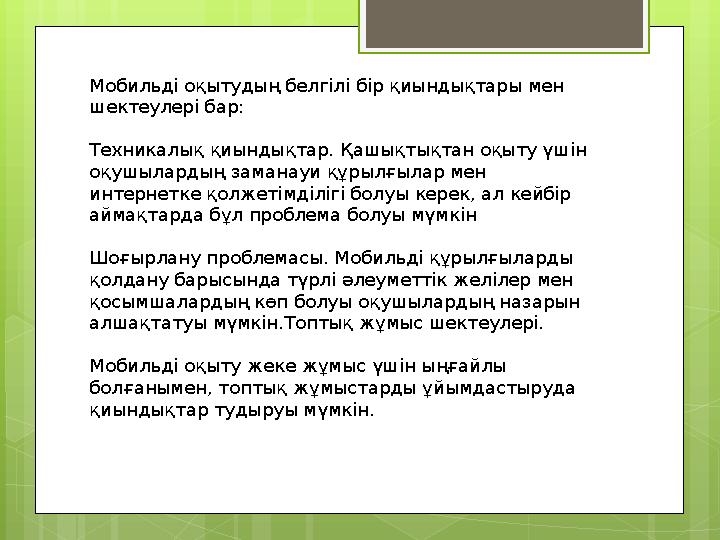 Мобильді оқытудың белгілі бір қиындықтары мен шектеулері бар:

Техникалық қиындықтар. Қашықтықтан оқыту үшін оқушылардың заманауи құрылғылар мен интернетке қолжетімділігі болуы керек, ал кейбір аймақтарда бұл проблема болуы мүмкін

Шоғырлану проблемасы. Мобильді құрылғыларды қолдану барысында түрлі әлеуметтік желілер мен қосымшалардың көп болуы оқушылардың назарын алшақтатуы мүмкін.Топтық жұмыс шектеулері.

Мобильді оқыту жеке жұмыс үшін ыңғайлы болғанымен, топтық жұмыстарды ұйымдастыруда қиындықтар тудыруы мүмкін.